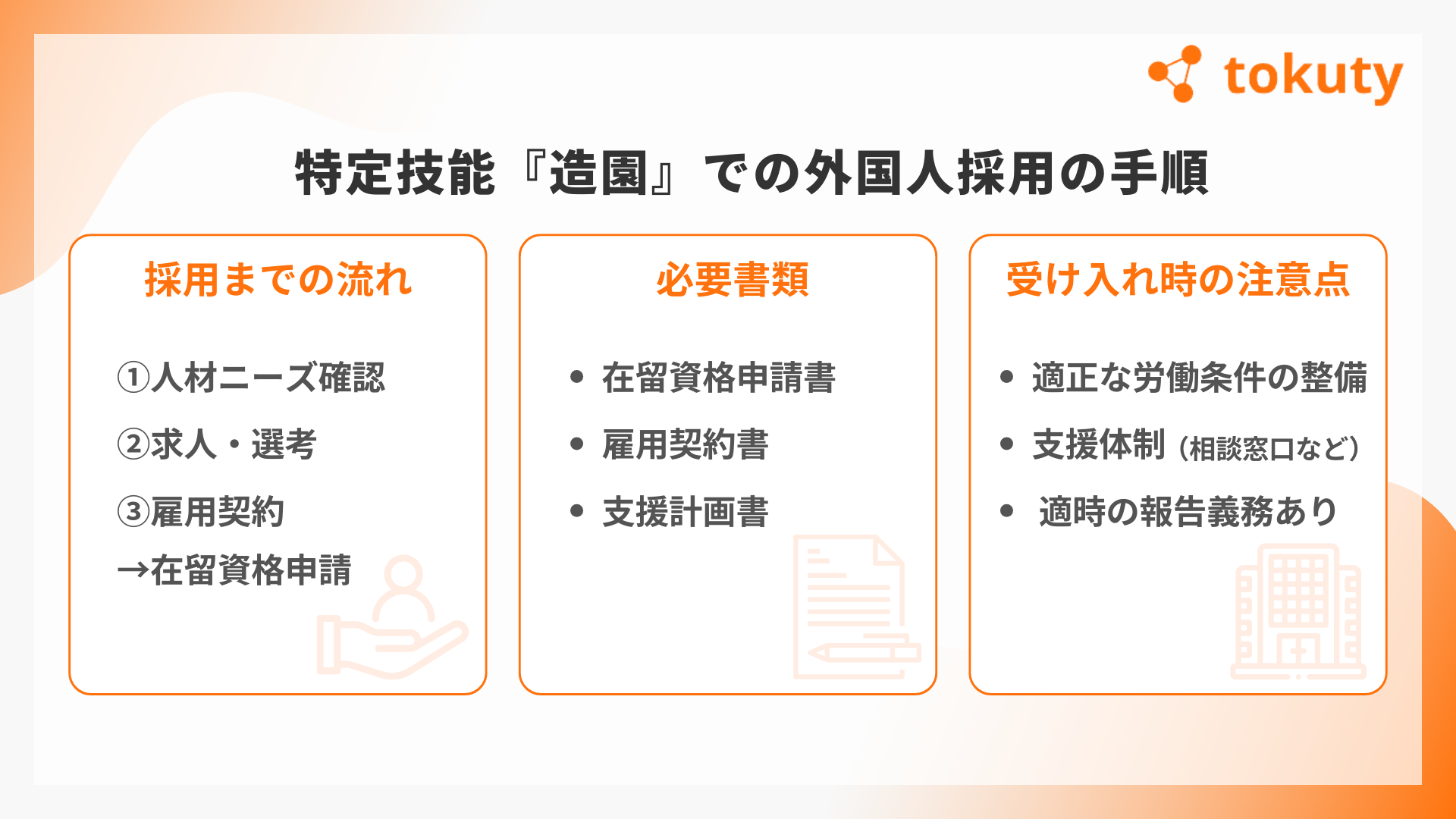 tokuty

特定技能『造園』での外国人採用の手順

採用までの流れ

①人材ニーズ確認
②求人・選考
③雇用契約
→在留資格申請

必要書類

• 在留資格申請書
• 雇用契約書
• 支援計画書

受け入れ時の注意点

• 適正な労働条件の整備
• 支援体制（相談窓口など）
• 適時の報告義務あり